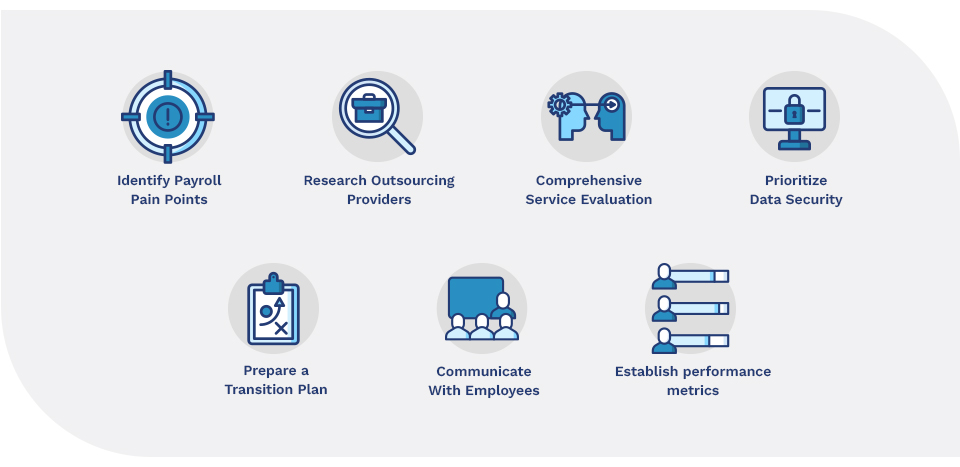 Identify Payroll Pain Points

Research Outsourcing Providers

Comprehensive Service Evaluation

Prioritize Data Security

Prepare a Transition Plan

Communicate With Employees

Establish performance metrics